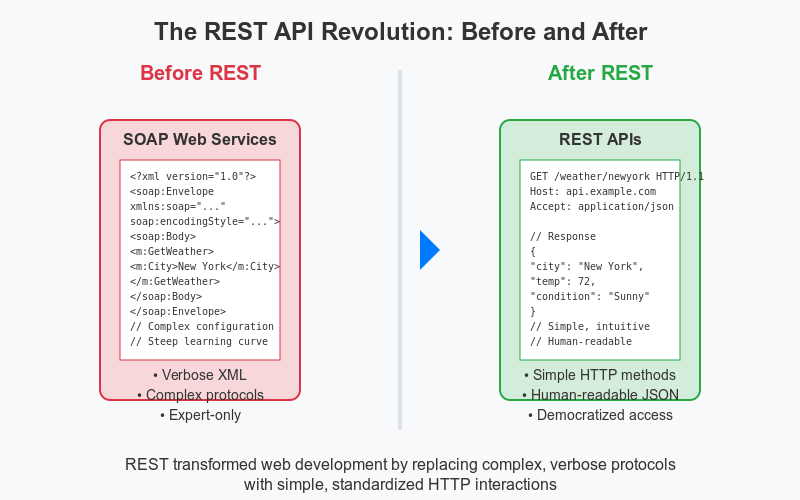 The REST API Revolution: Before and After

Before REST

SOAP Web Services

<?xml version="1.0"?>
<soap:Envelope
xmlns:soap="..."
soap:encodingStyle="...">
<soap:Body>
<m:GetWeather>
<m:City>New York</m:City>
</m:GetWeather>
</soap:Body>
</soap:Envelope>
// Complex configuration
// Steep learning curve

• Verbose XML
• Complex protocols
• Expert-only

After REST

REST APIs

GET /weather/newyork HTTP/1.1
Host: api.example.com
Accept: application/json

// Response
{
"city": "New York",
"temp": 72,
"condition": "Sunny"
}
// Simple, intuitive
// Human-readable

• Simple HTTP methods
• Human-readable JSON
• Democratized access

REST transformed web development by replacing complex, verbose protocols with simple, standardized HTTP interactions